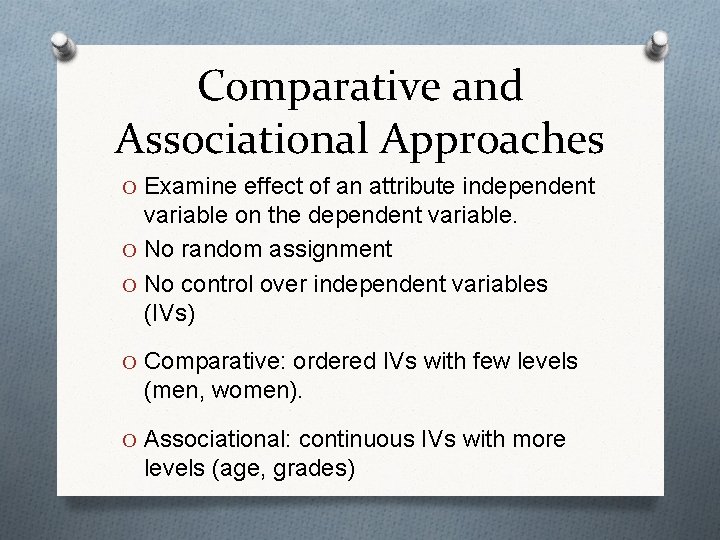 Comparative and Associational Approaches

O Examine effect of an attribute independent variable on the dependent variable.
O No random assignment
O No control over independent variables (IVs)

O Comparative: ordered IVs with few levels (men, women).

O Associational: continuous IVs with more levels (age, grades)